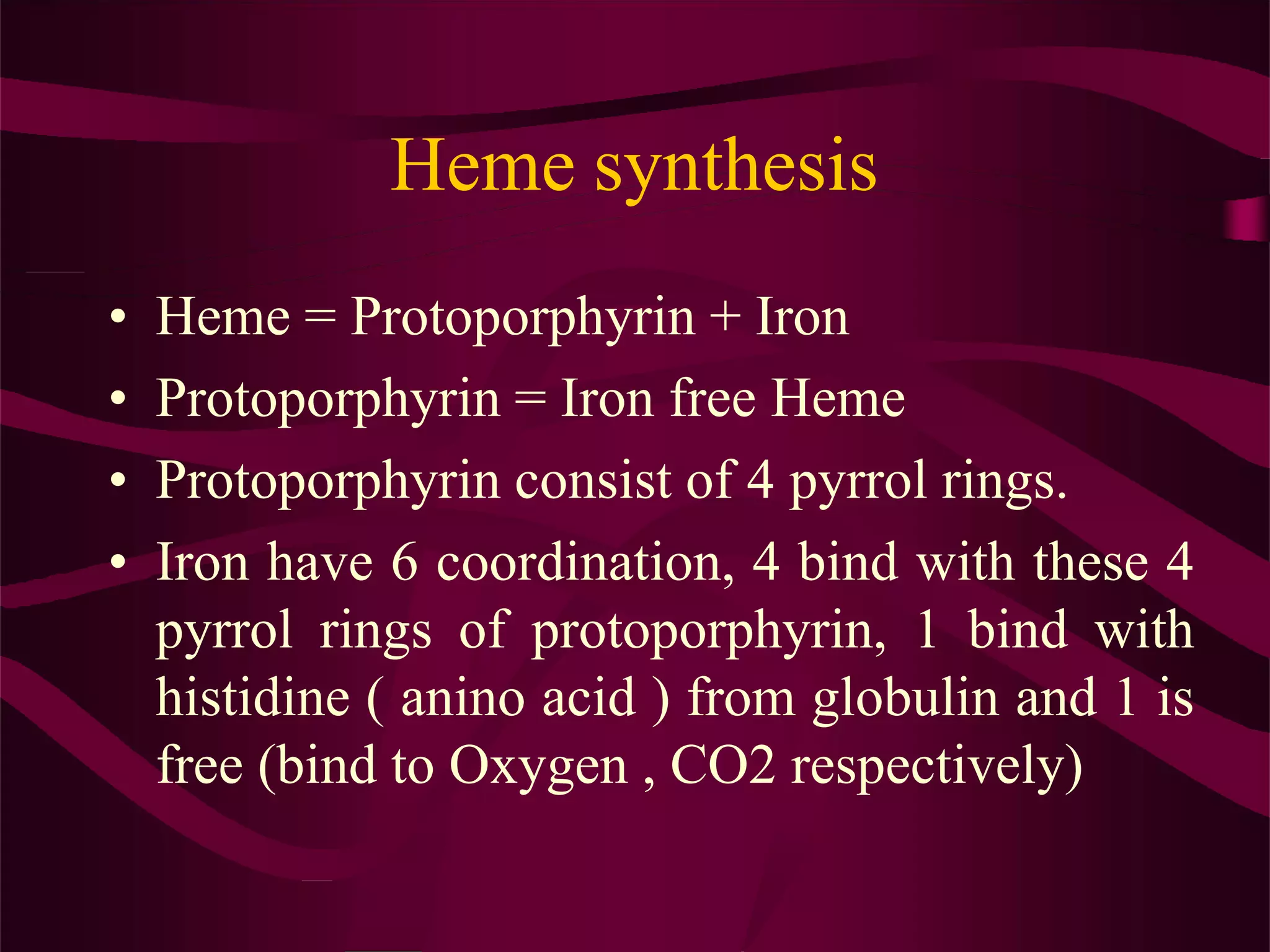 Heme synthesis

• Heme = Protoporphyrin + Iron
• Protoporphyrin = Iron free Heme
• Protoporphyrin consist of 4 pyrrol rings.
• Iron have 6 coordination, 4 bind with these 4 pyrrol rings of protoporphyrin, 1 bind with histidine ( anino acid ) from globulin and 1 is free (bind to Oxygen , CO2 respectively)